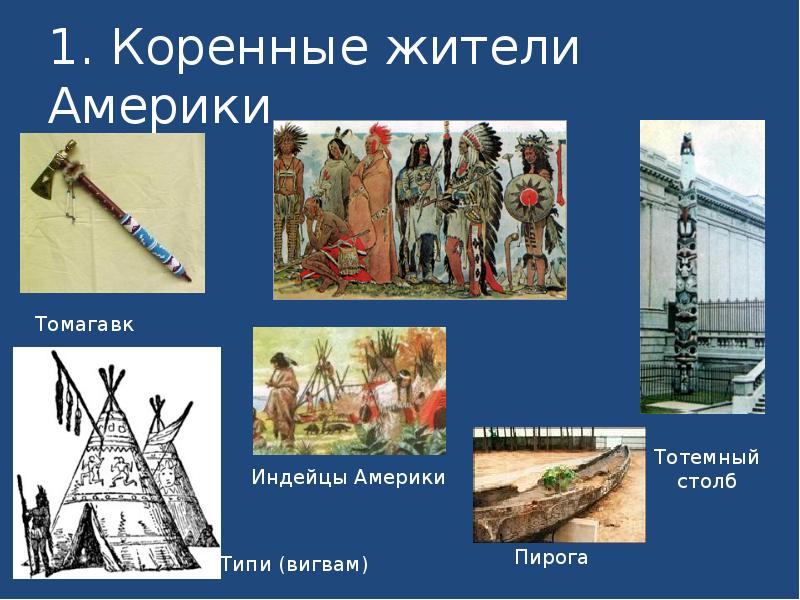 1. Коренные жители Америки

Томагавк

Индейцы Америки

Тотемный столб

Типи (вигвам)

Пирога